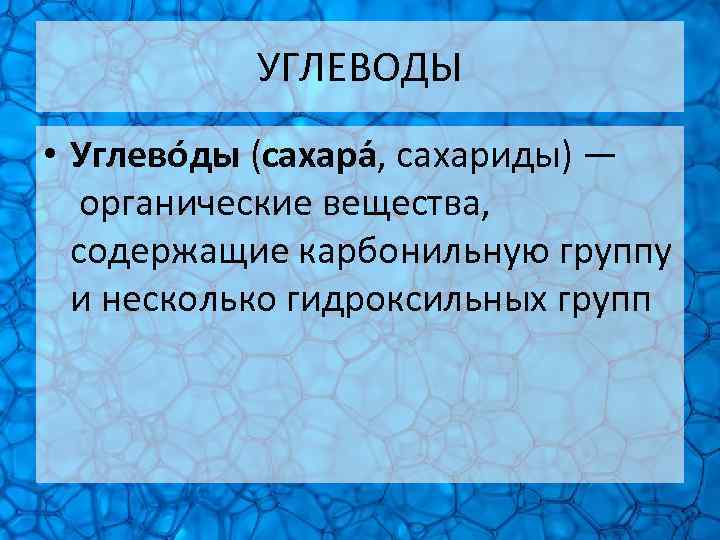 УГЛЕВОДЫ

• Углево́ды (сахара́, сахариды) — органические вещества, содержащие карбонильную группу и несколько гидроксильных групп